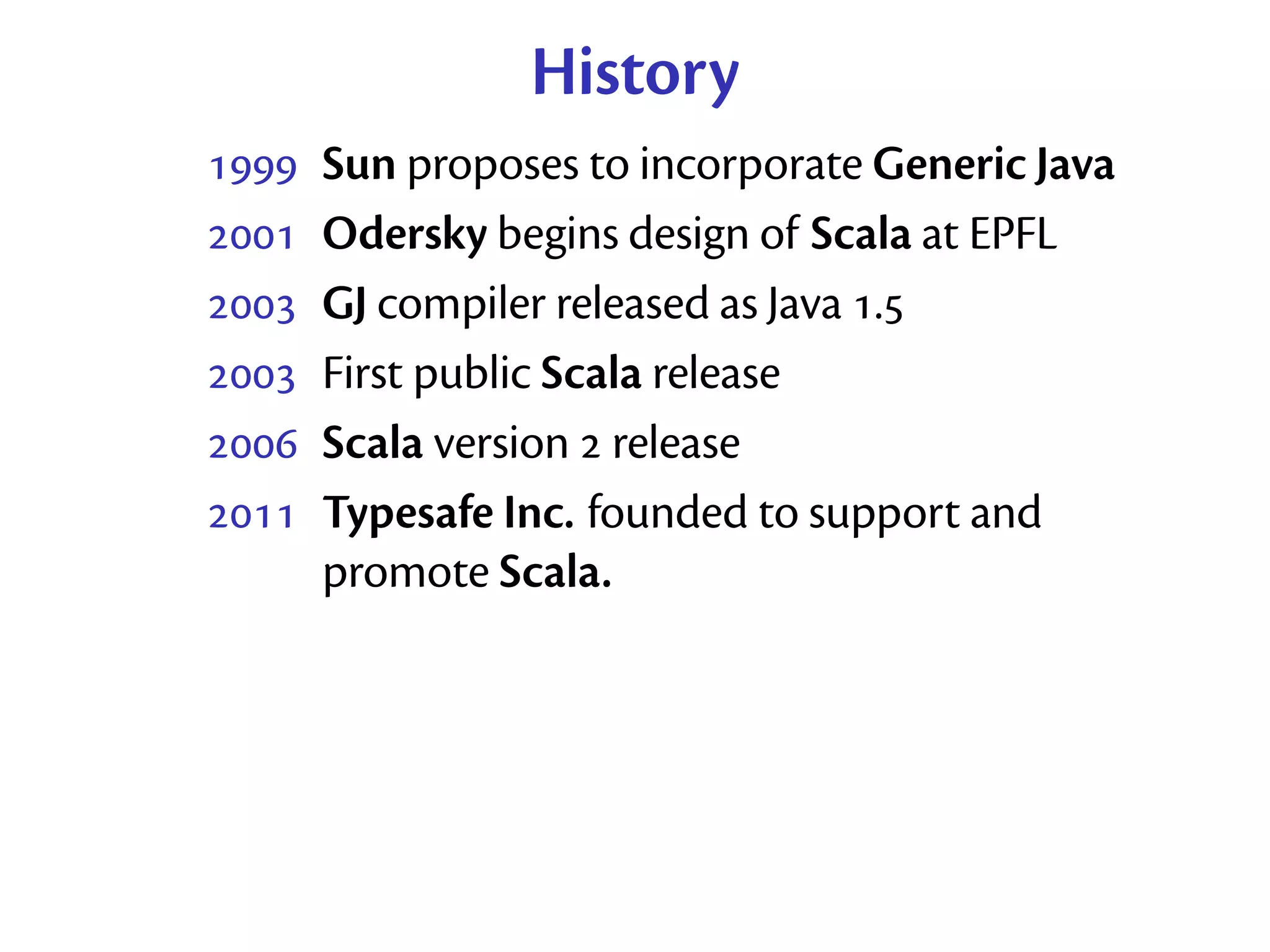 History

1999 Sun proposes to incorporate Generic Java

2001 Odersky begins design of Scala at EPFL

2003 GJ compiler released as Java 1.5

2003 First public Scala release

2006 Scala version 2 release

2011 Typesafe Inc. founded to support and promote Scala.